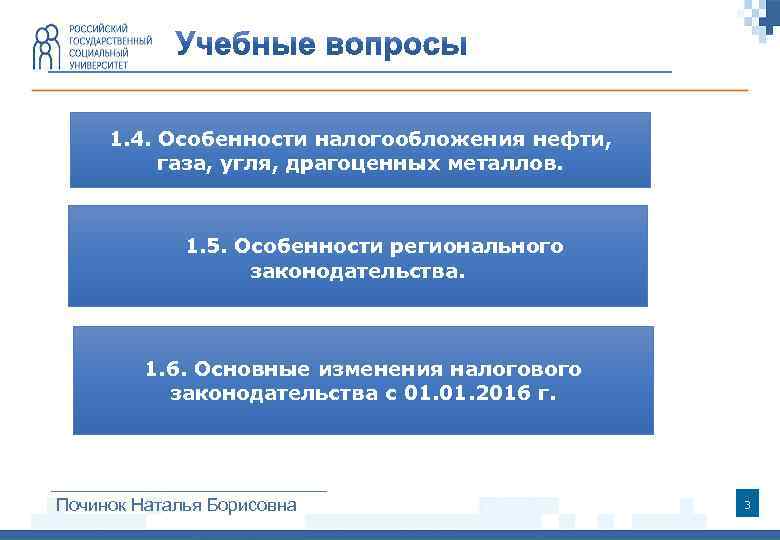 РОССИЙСКИЙ ГОСУДАРСТВЕННЫЙ СОЦИАЛЬНЫЙ УНИВЕРСИТЕТ

Учебные вопросы

1.4. Особенности налогообложения нефти, газа, угля, драгоценных металлов.

1.5. Особенности регионального законодательства.

1.6. Основные изменения налогового законодательства с 01.01.2016 г.

Починок Наталья Борисовна

3